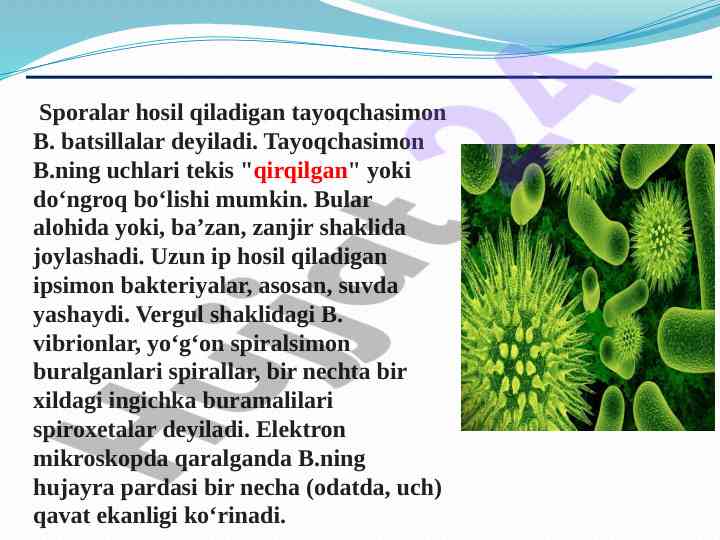 Sporalar hosil qiladigan tayoqchasimon B. batsillalar deyiladi. Tayoqchasimon B.ning uchlari tekis "qirqilgan" yoki do‘ngroq bo‘lishi mumkin. Bular alohida yoki, ba’zan, zanjir shaklida joylashadi. Uzun ip hosil qiladigan ipsimon bakteriyalar, asosan, suvda yashaydi. Vergul shaklidagi B. vibrionlar, yo‘g‘on spiralsimon buralganlari spirallar, bir nechta bir xildagi ingichka buramalilari spiroxetalar deyiladi. Elektron mikroskopda qaralganda B.ning hujayra pardasi bir necha (odatda, uch) qavat ekanligi ko‘rinadi.

Hujjat24